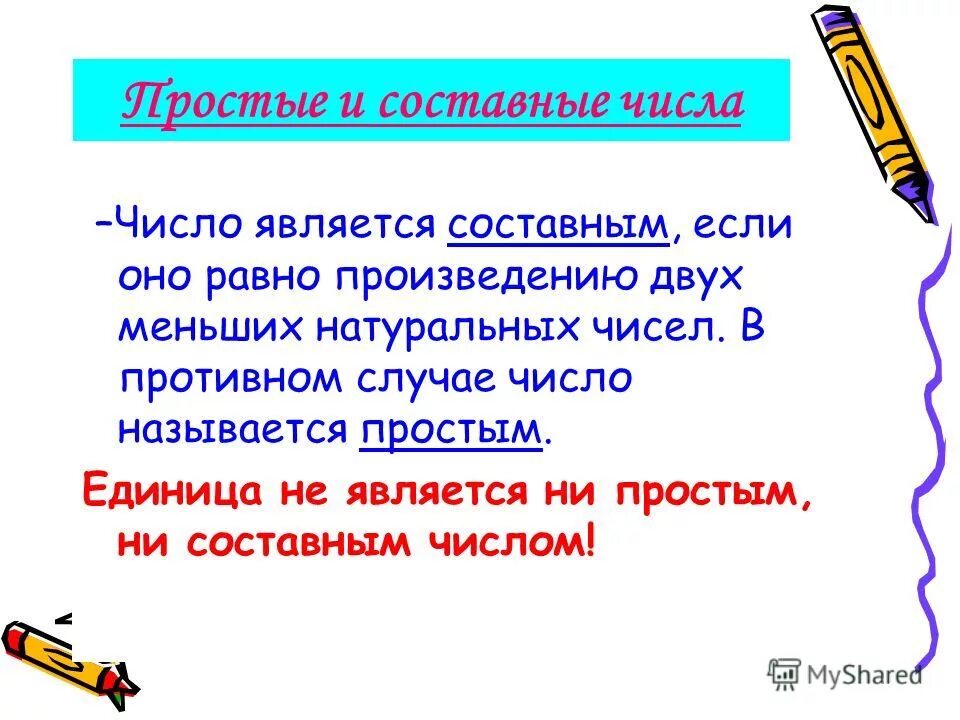 Простые и составные числа

–Число является составным, если оно равно произведению двух меньших натуральных чисел. В противном случае число называется простым.

Единица не является ни простым, ни составным числом!

MyShared